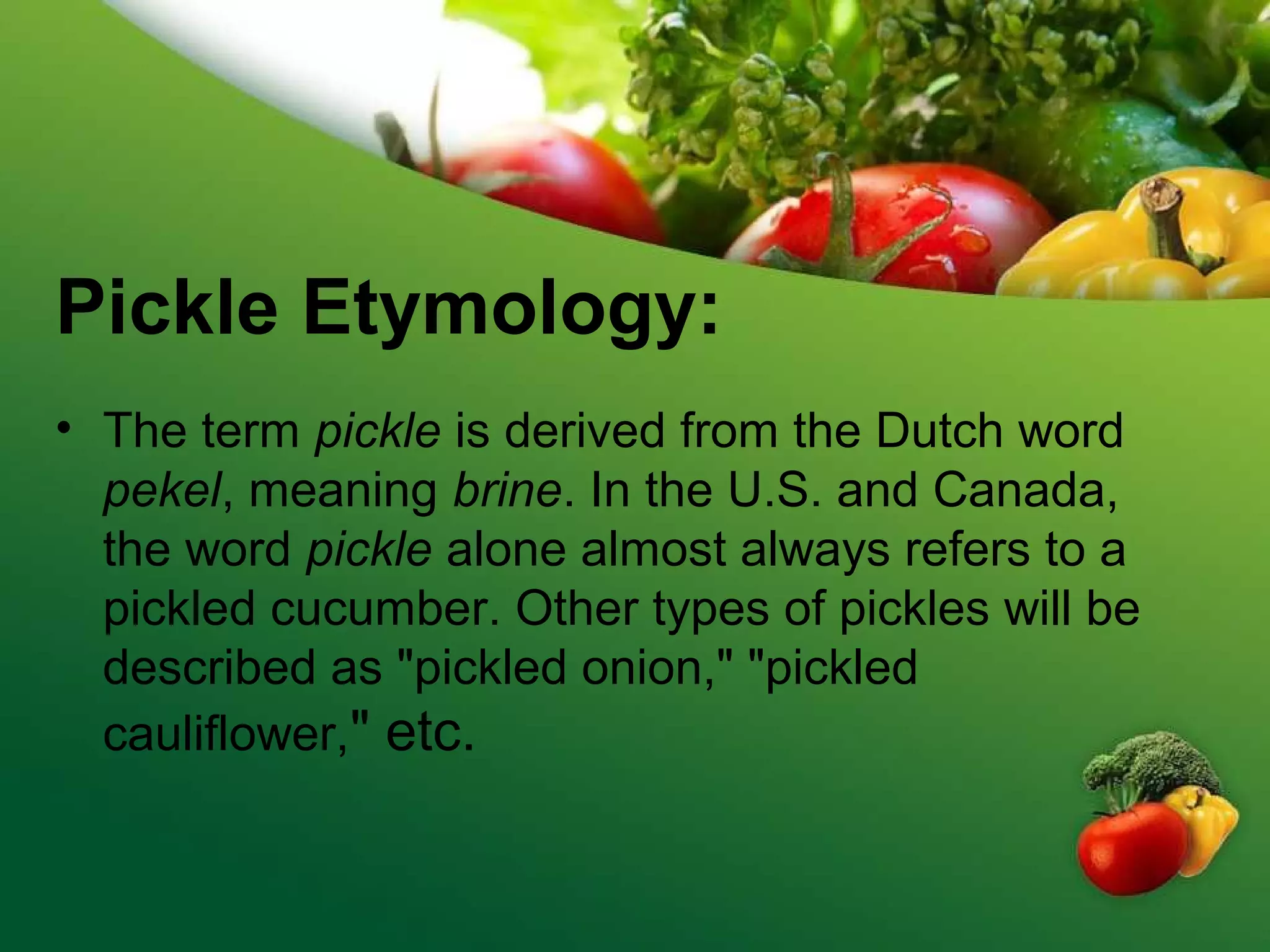 Pickle Etymology:

• The term pickle is derived from the Dutch word pekel, meaning brine. In the U.S. and Canada, the word pickle alone almost always refers to a pickled cucumber. Other types of pickles will be described as "pickled onion," "pickled cauliflower," etc.